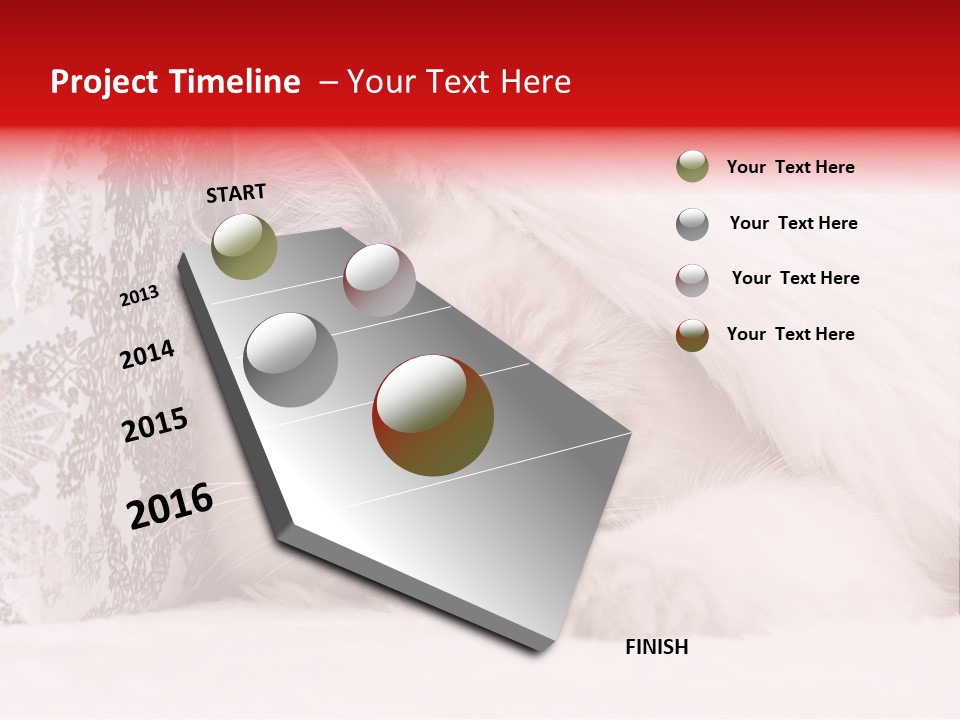 Project Timeline – Your Text Here

START

2013

2014

2015

2016

FINISH

Your Text Here

Your Text Here

Your Text Here

Your Text Here